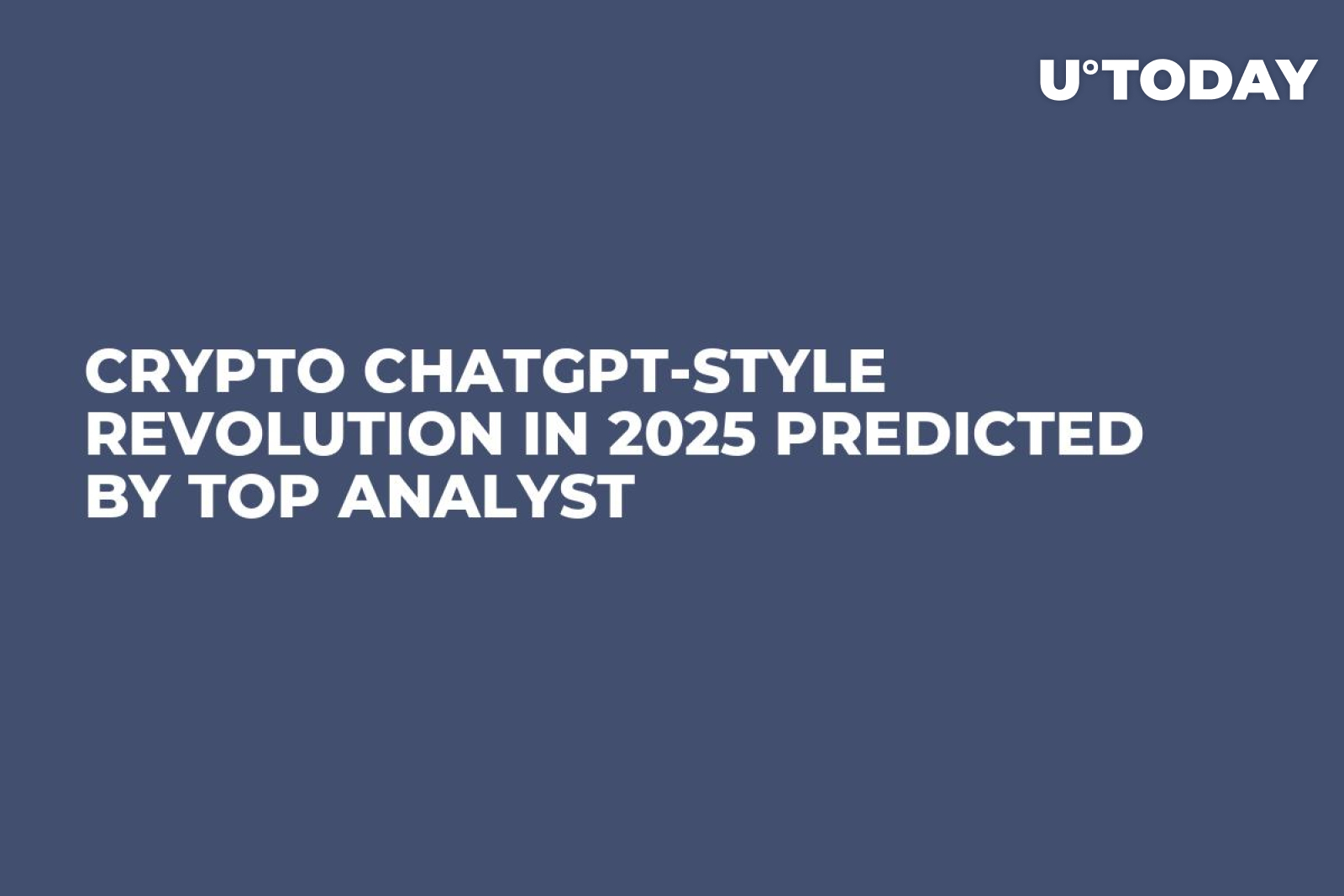 U°TODAY

CRYPTO CHATGPT-STYLE REVOLUTION IN 2025 PREDICTED BY TOP ANALYST